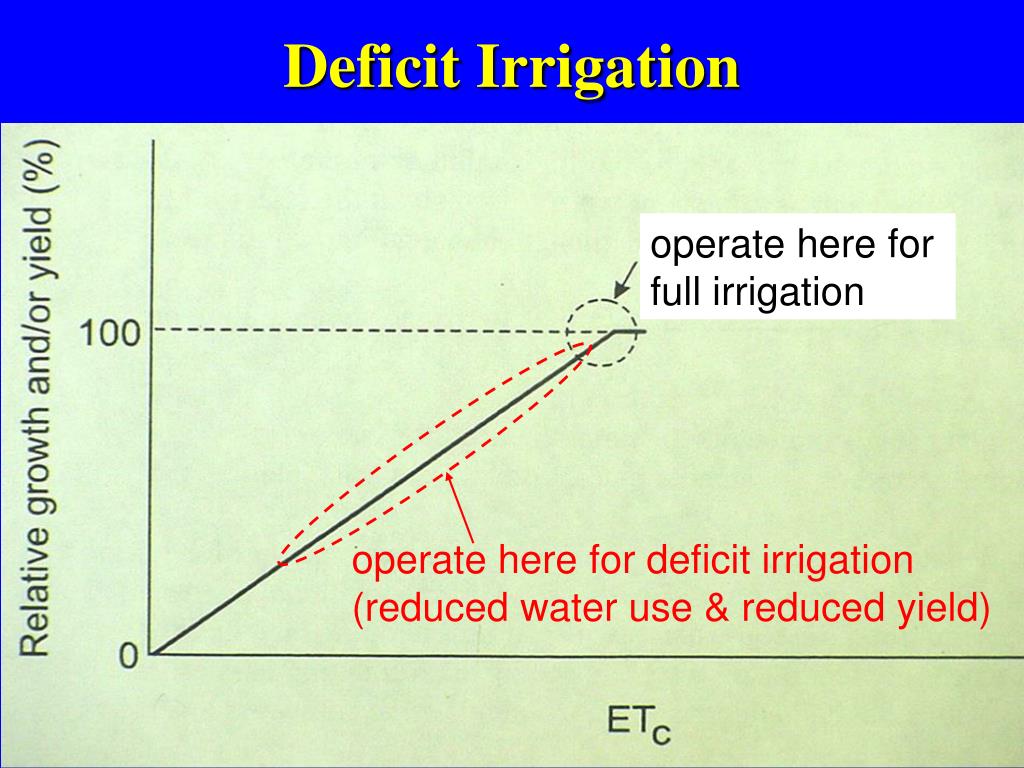 Deficit Irrigation

Relative growth and/or yield (%)

100

0

operate here for full irrigation

operate here for deficit irrigation (reduced water use & reduced yield)

$ET_c$